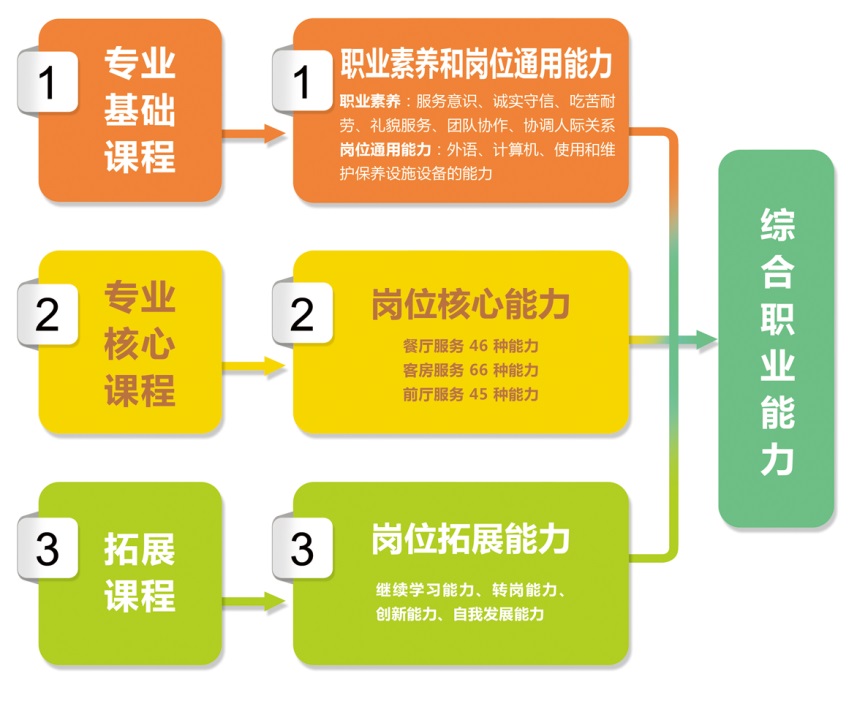 1
专业基础课程

1
职业素养和岗位通用能力
职业素养：服务意识、诚实守信、吃苦耐劳、礼貌服务、团队协作、协调人际关系
岗位通用能力：外语、计算机、使用和维护保养设施设备的能力

2
专业核心课程

2
岗位核心能力
餐厅服务 46 种能力
客房服务 66 种能力
前厅服务 45 种能力

3
拓展课程

3
岗位拓展能力
继续学习能力、转岗能力、创新能力、自我发展能力

综合职业能力